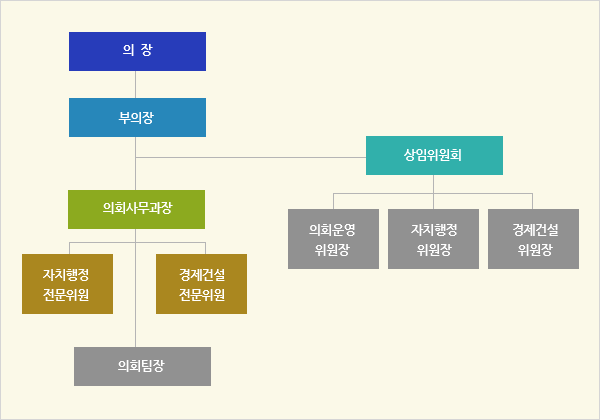 의 장

부의장

상임위원회

의회사무과장

의회운영 위원장

자치행정 위원장

경제건설 위원장

자치행정 전문위원

경제건설 전문위원

의회팀장